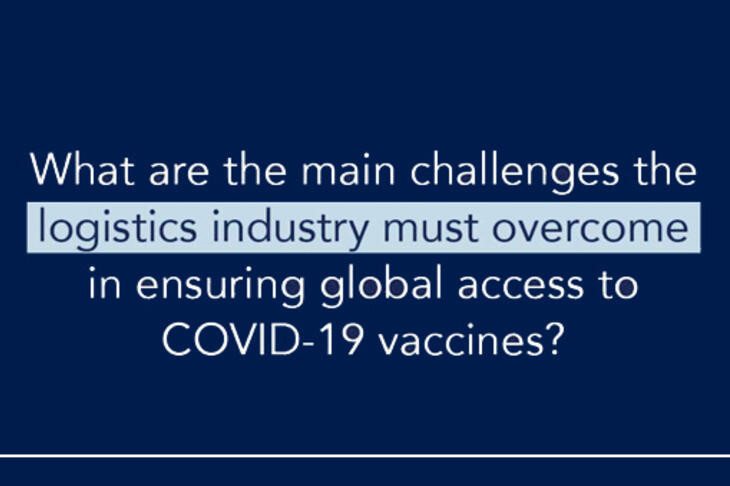 What are the main challenges the logistics industry must overcome in ensuring global access to COVID-19 vaccines?